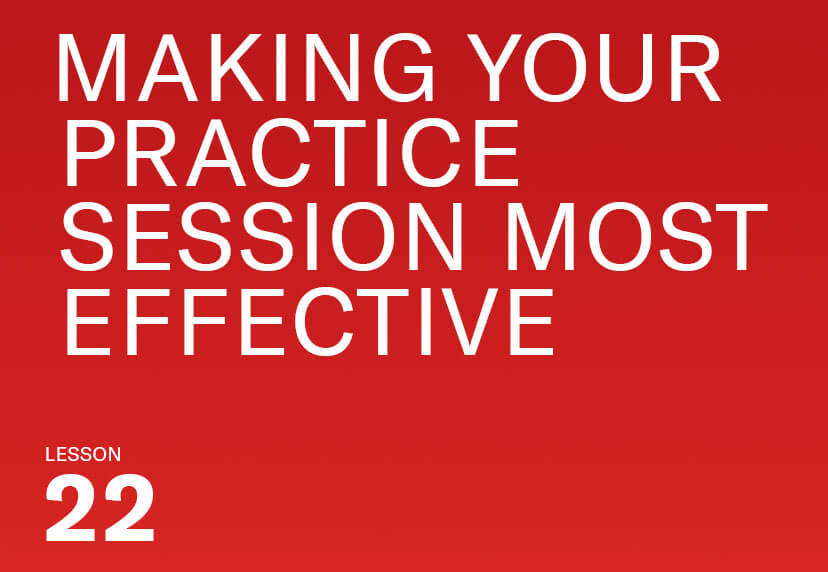 MAKING YOUR PRACTICE SESSION MOST EFFECTIVE

LESSON
22